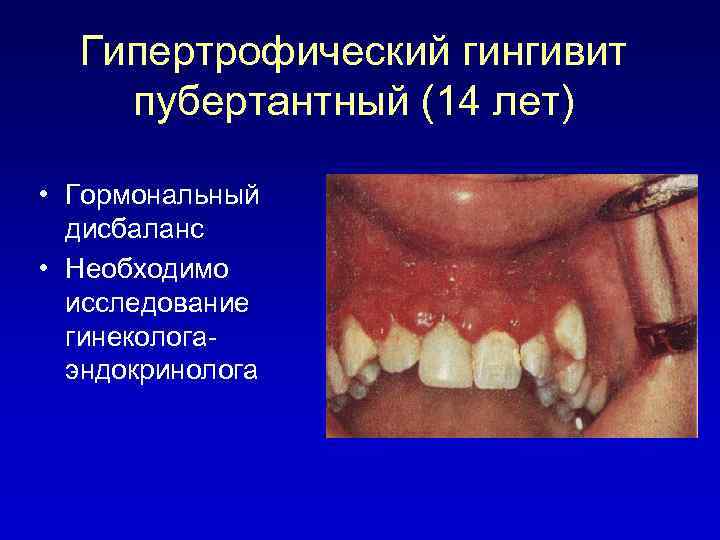 Гипертрофический гингивит пубертантный (14 лет)

• Гормональный дисбаланс
• Необходимо исследование гинеколога-эндокринолога